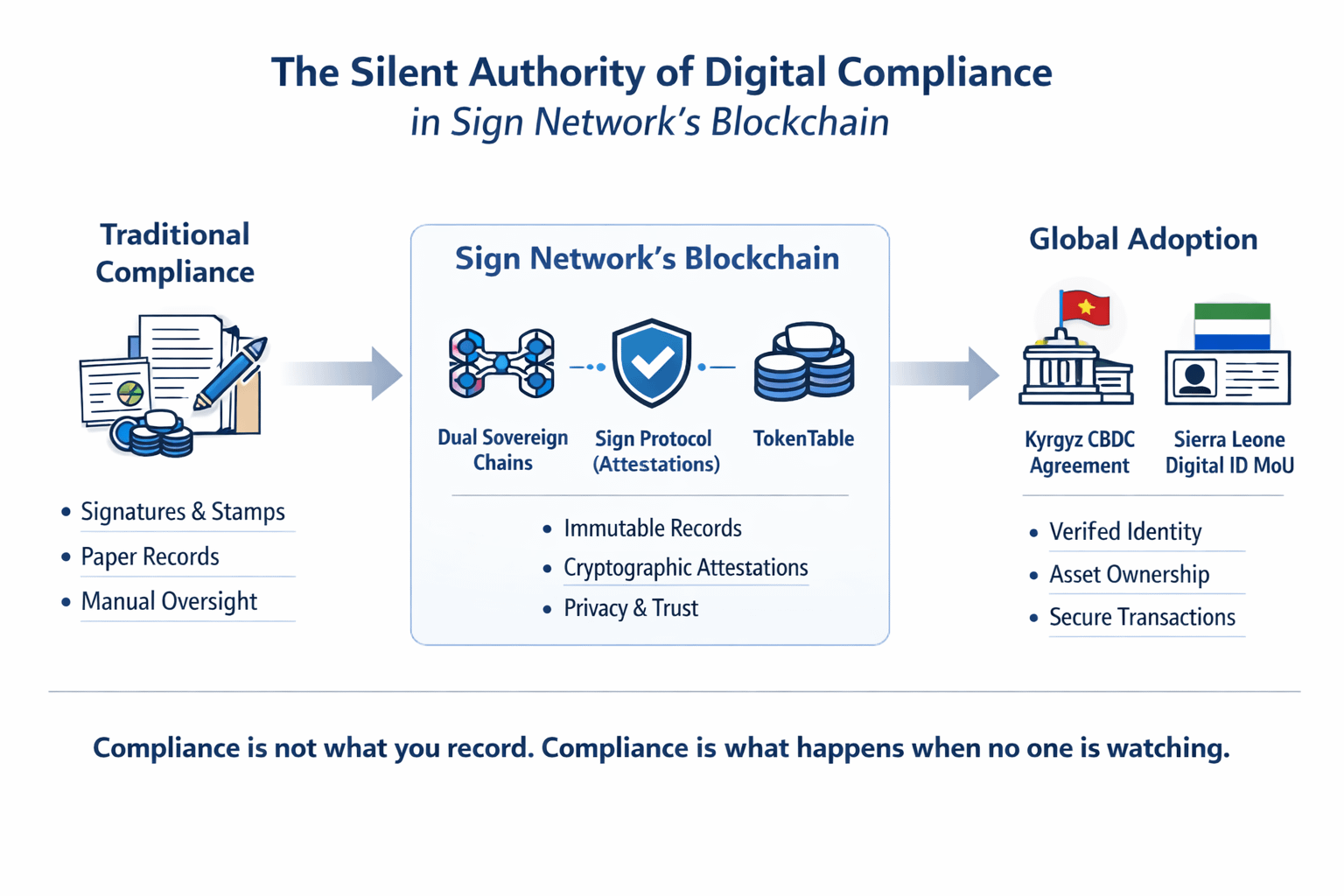 The Silent Authority of Digital Compliance
in Sign Network's Blockchain

Traditional Compliance

• Signatures & Stamps
• Paper Records
• Manual Oversight

Sign Network's Blockchain

Dual Sovereign Chains

Sign Protocol (Attestations)

TokenTable

• Immutable Records
• Cryptographic Attestations
• Privacy & Trust

Global Adoption

Kyrgyz CBDC Agreement

Sierra Leone Digital ID MoU

• Verifed Identity
• Asset Ownership
• Secure Transactions

Compliance is not what you record. Compliance is what happens when no one is watching.